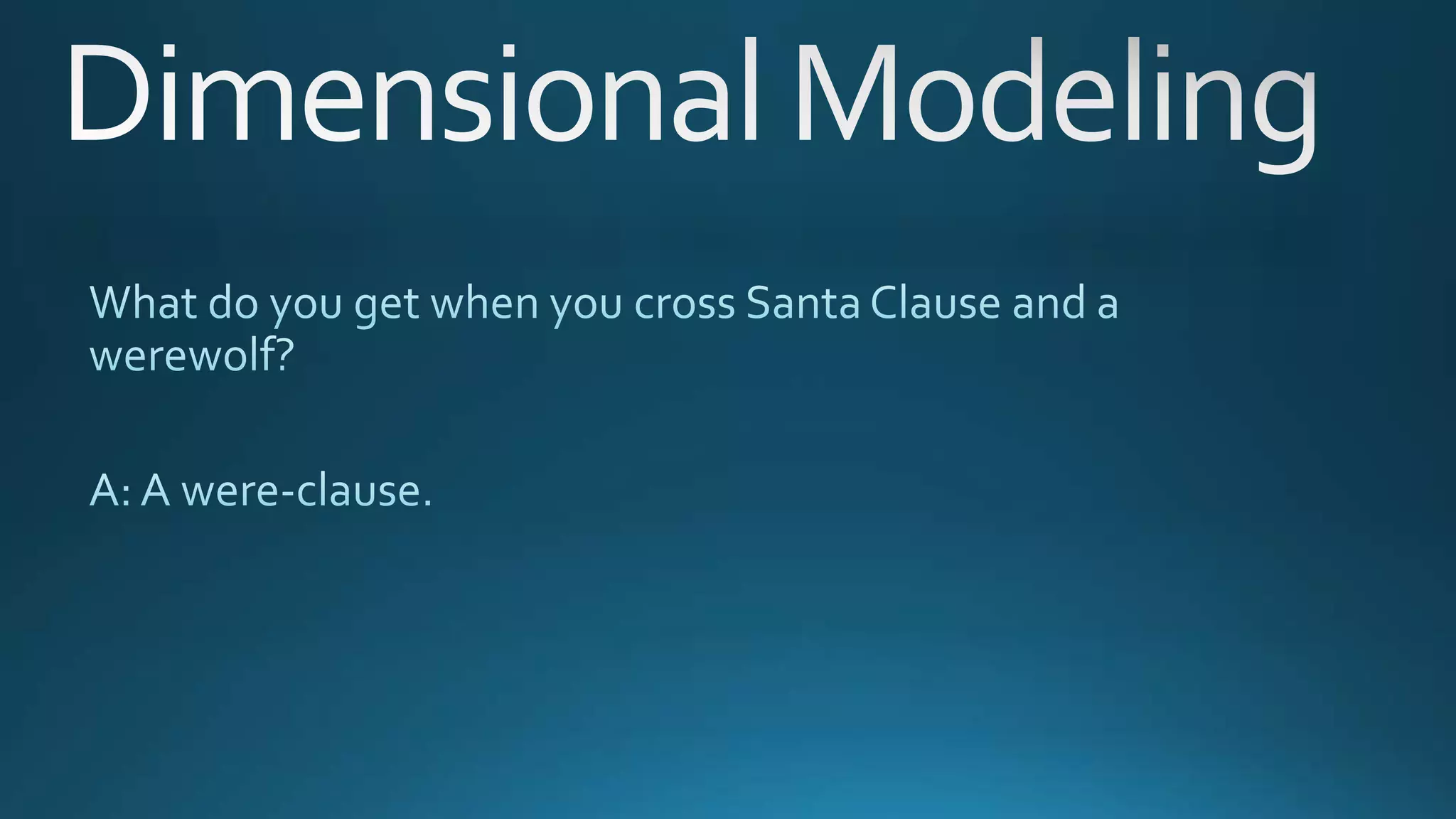 Dimensional Modeling

What do you get when you cross Santa Clause and a werewolf?

A: A were-clause.